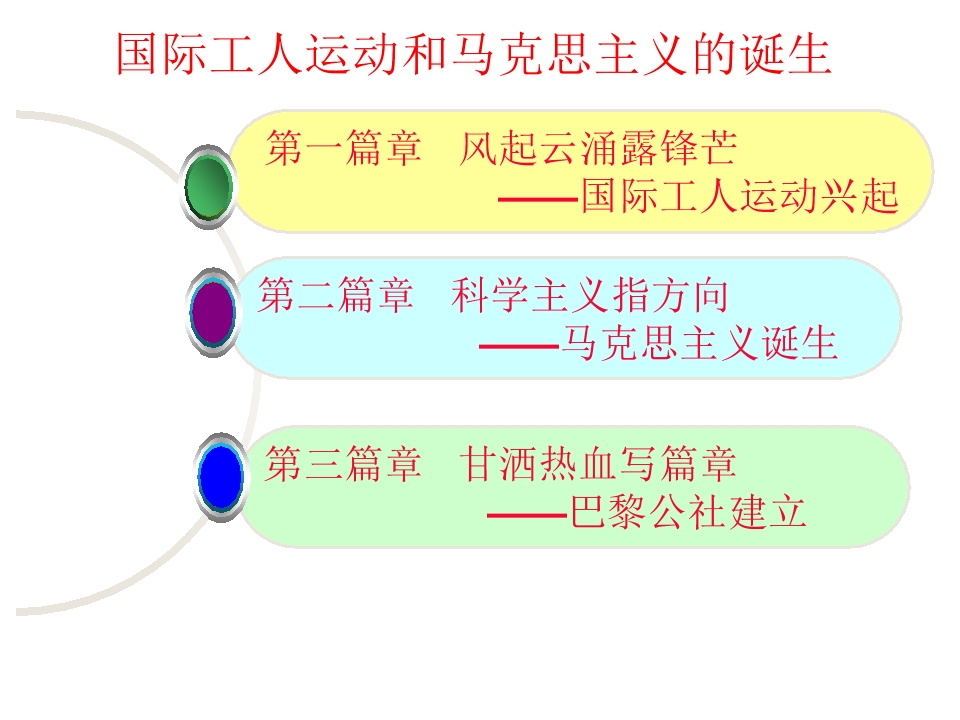 国际工人运动和马克思主义的诞生

第一篇章 风起云涌露锋芒
——国际工人运动兴起

第二篇章 科学主义指方向
——马克思主义诞生

第三篇章 甘洒热血写篇章
——巴黎公社建立